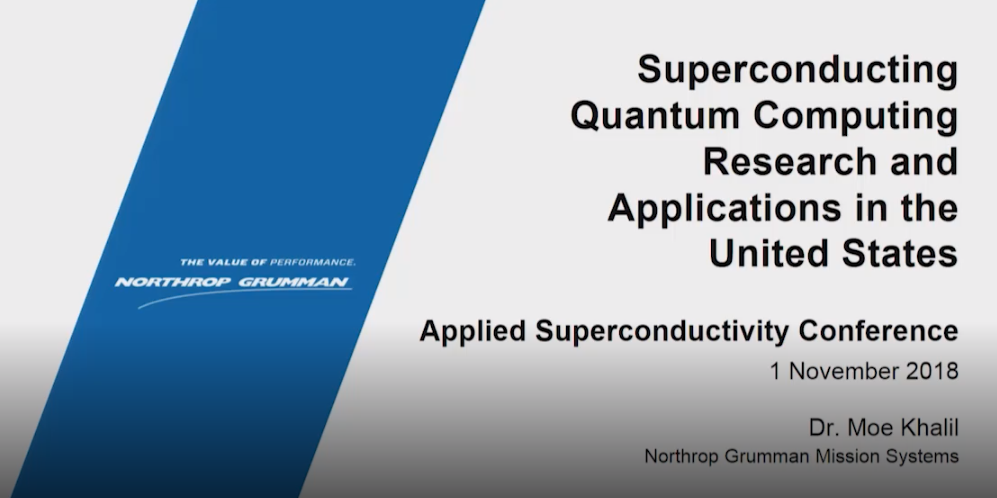 THE VALUE OF PERFORMANCE.
NORTHROP GRUMMAN

Superconducting Quantum Computing Research and Applications in the United States

Applied Superconductivity Conference
1 November 2018

Dr. Moe Khalil
Northrop Grumman Mission Systems